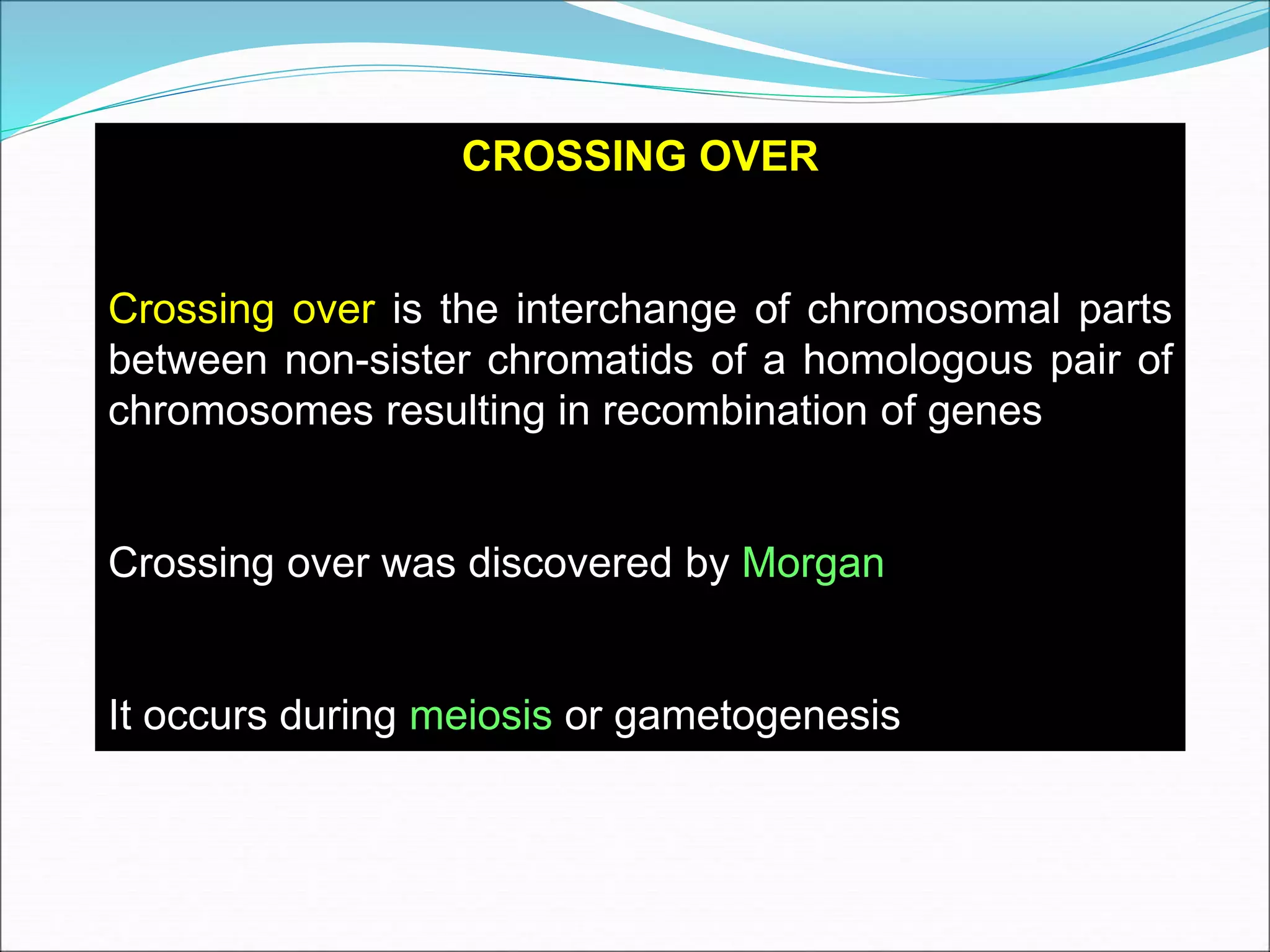 CROSSING OVER

Crossing over is the interchange of chromosomal parts between non-sister chromatids of a homologous pair of chromosomes resulting in recombination of genes

Crossing over was discovered by Morgan

It occurs during meiosis or gametogenesis